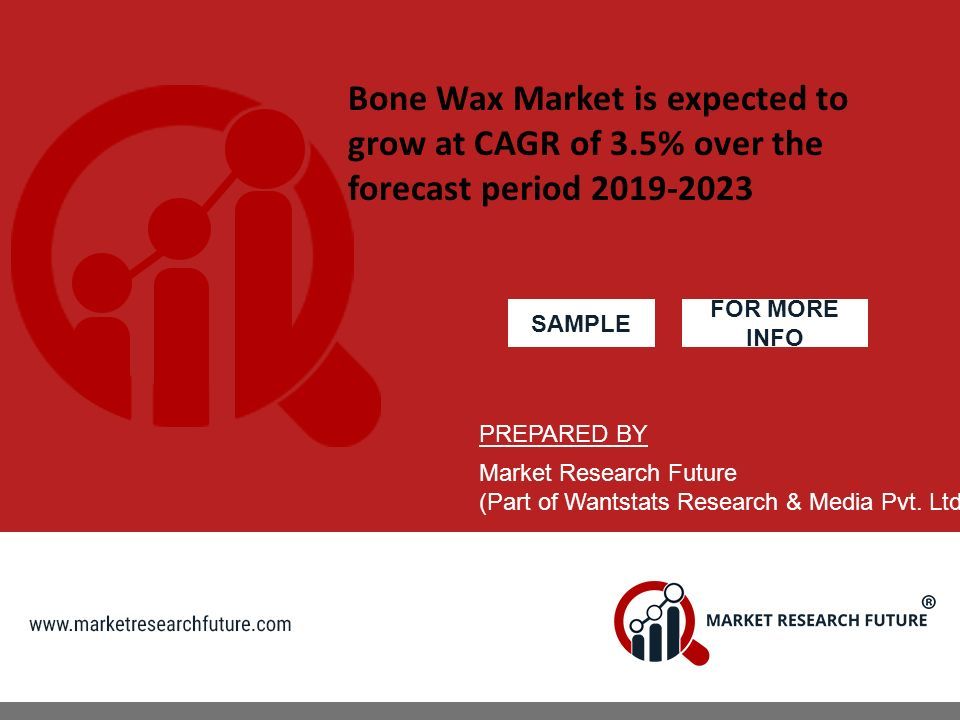 Bone Wax Market is expected to grow at CAGR of 3.5% over the forecast period 2019-2023

SAMPLE

FOR MORE INFO

PREPARED BY

Market Research Future
(Part of Wantstats Research & Media Pvt. Ltd

www.marketresearchfuture.com

MARKET RESEARCH FUTURE ®